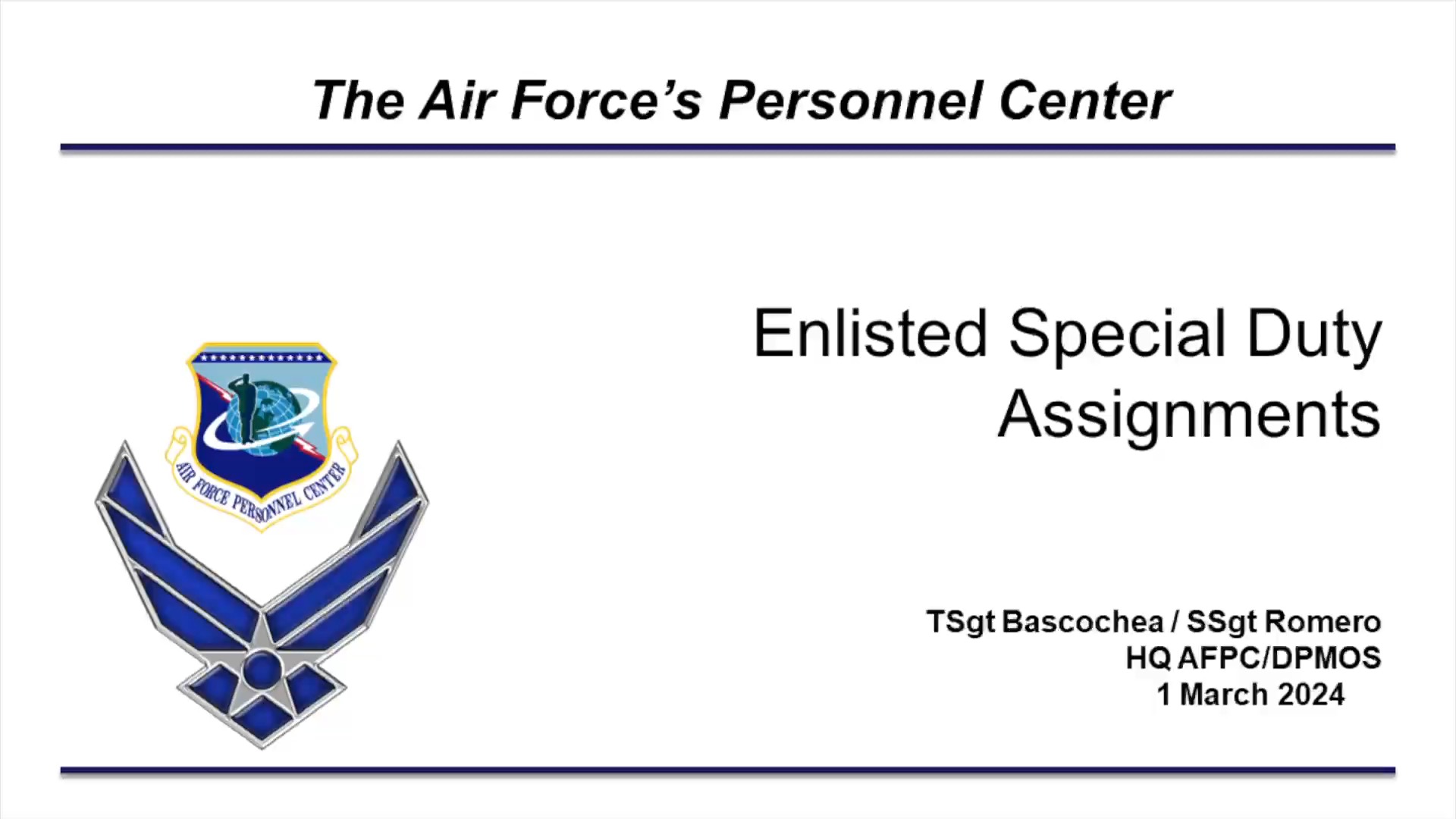 The Air Force's Personnel Center

AIR FORCE PERSONNEL CENTER

Enlisted Special Duty Assignments

TSgt Bascochea / SSgt Romero
HQ AFPC/DPMOS
1 March 2024